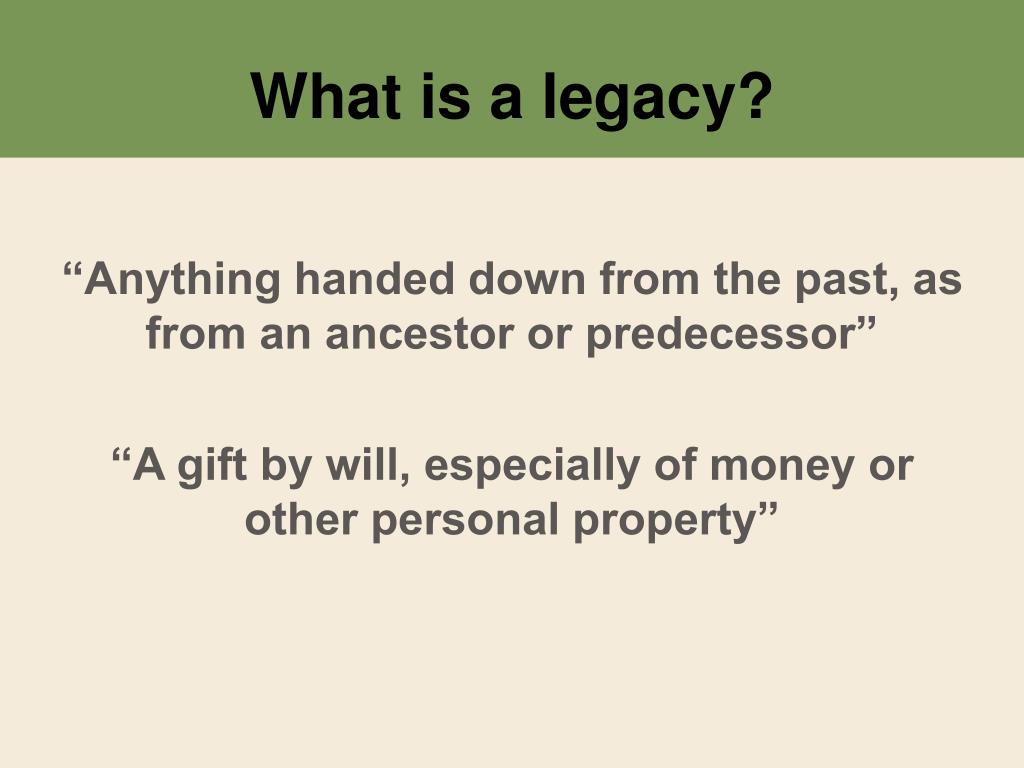 What is a legacy?

“Anything handed down from the past, as from an ancestor or predecessor”

“A gift by will, especially of money or other personal property”